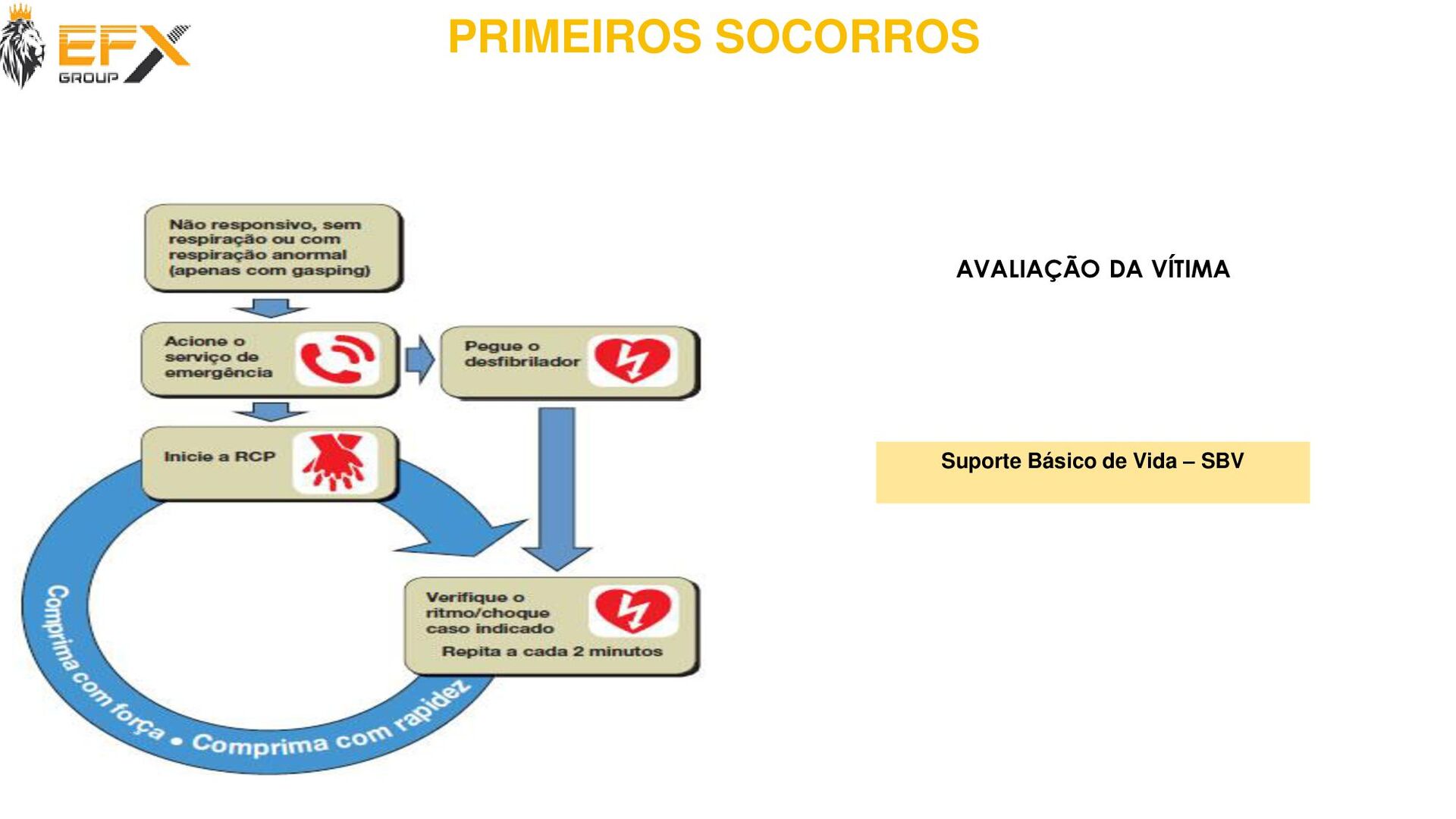 EFX GROUP

PRIMEIROS SOCORROS

Não responsivo, sem respiração ou com respiração anormal (apenas com gasping)

Acione o serviço de emergência

Pegue o desfibrilador

Inicie a RCP

Verifique o ritmo/choque caso indicado

Repita a cada 2 minutos

Comprima com força • Comprima com rapidez

AVALIAÇÃO DA VÍTIMA

Suporte Básico de Vida – SBV